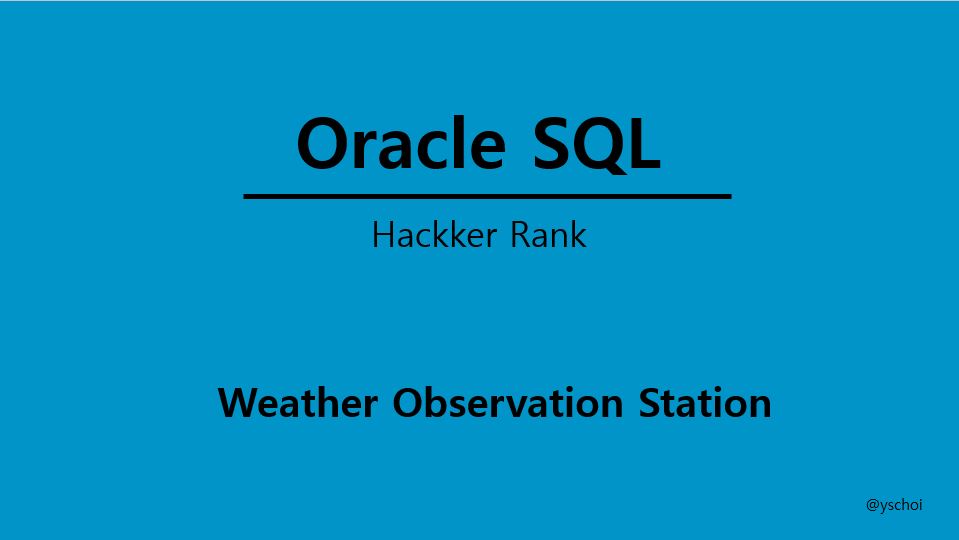 Oracle SQL

Hackker Rank

Weather Observation Station

@yschoi